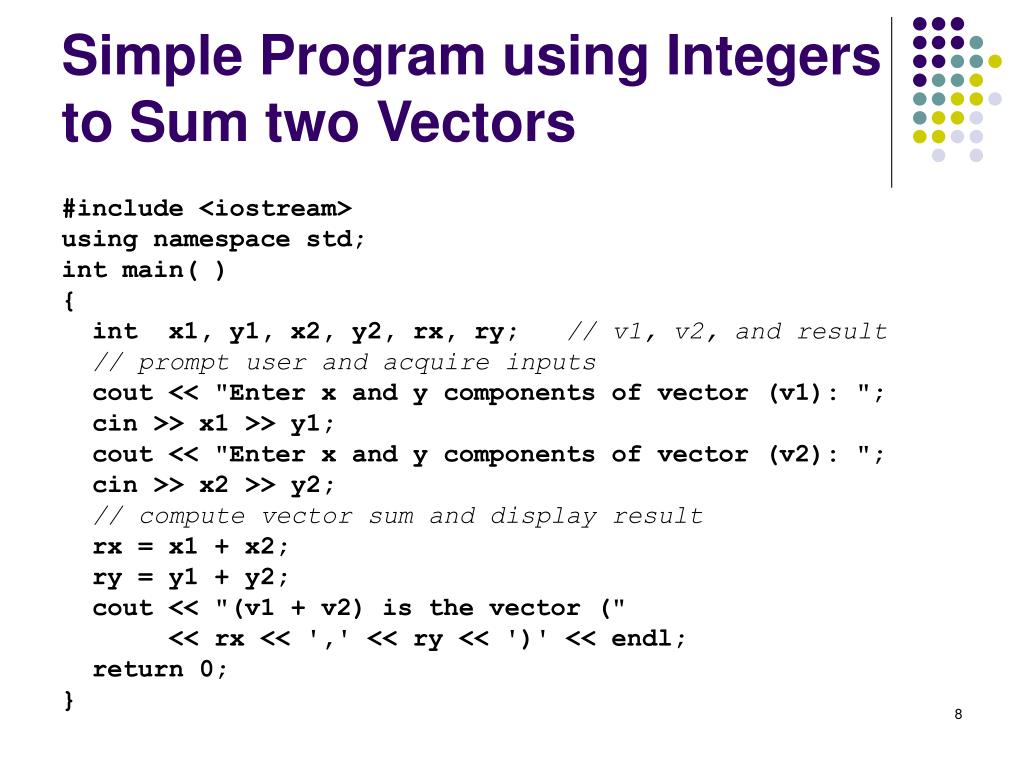 Simple Program using Integers to Sum two Vectors

#include <iostream>
using namespace std;
int main( )
{
  int  x1, y1, x2, y2, rx, ry;   // v1, v2, and result
  // prompt user and acquire inputs
  cout << "Enter x and y components of vector (v1): ";
  cin >> x1 >> y1;
  cout << "Enter x and y components of vector (v2): ";
  cin >> x2 >> y2;
  // compute vector sum and display result
  rx = x1 + x2;
  ry = y1 + y2;
  cout << "(v1 + v2) is the vector ("
       << rx << ',' << ry << ')' << endl;
  return 0;
}

8